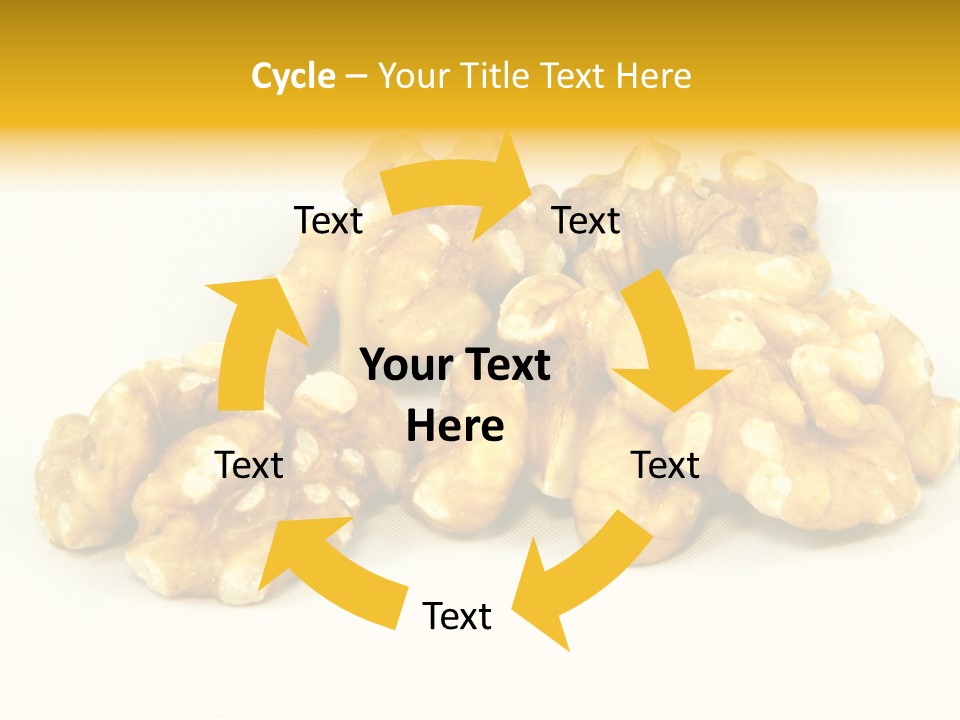 Cycle – Your Title Text Here

Text

Text

Your Text Here

Text

Text

Text